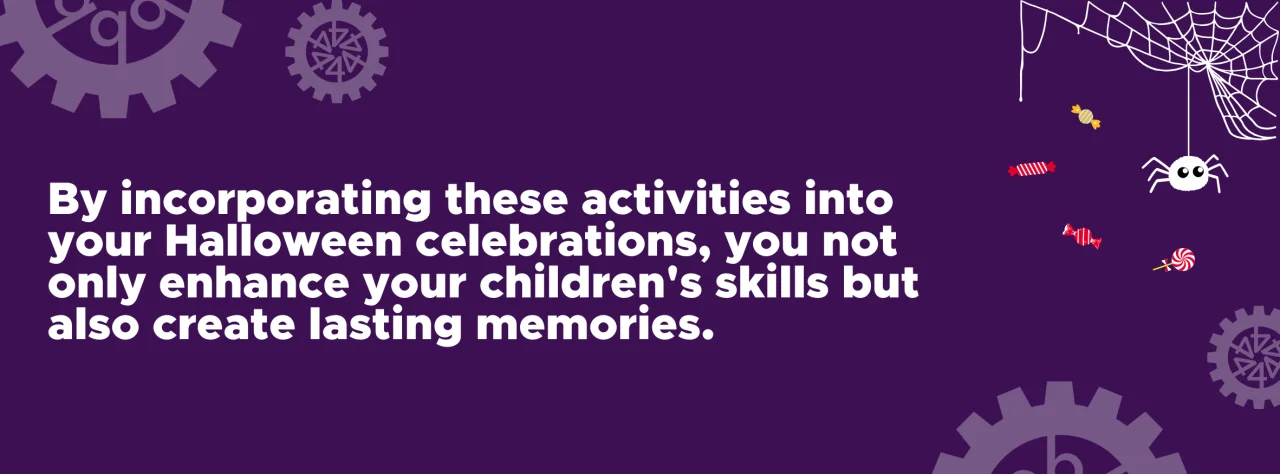 By incorporating these activities into your Halloween celebrations, you not only enhance your children's skills but also create lasting memories.